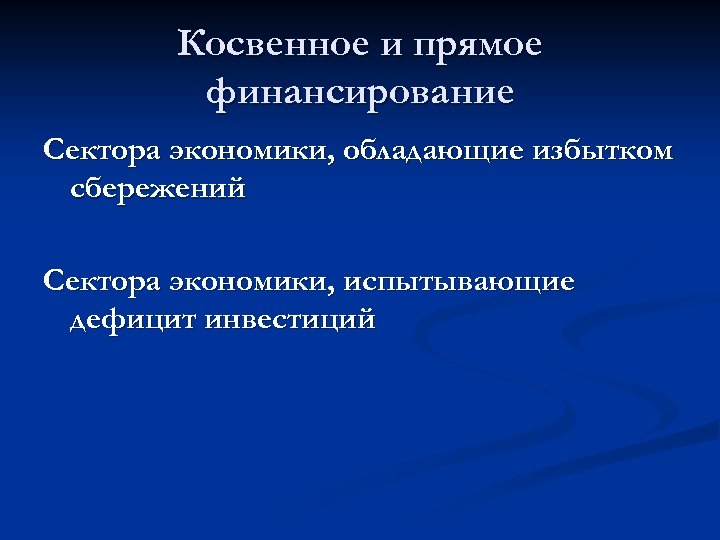 Косвенное и прямое финансирование

Сектора экономики, обладающие избытком сбережений

Сектора экономики, испытывающие дефицит инвестиций